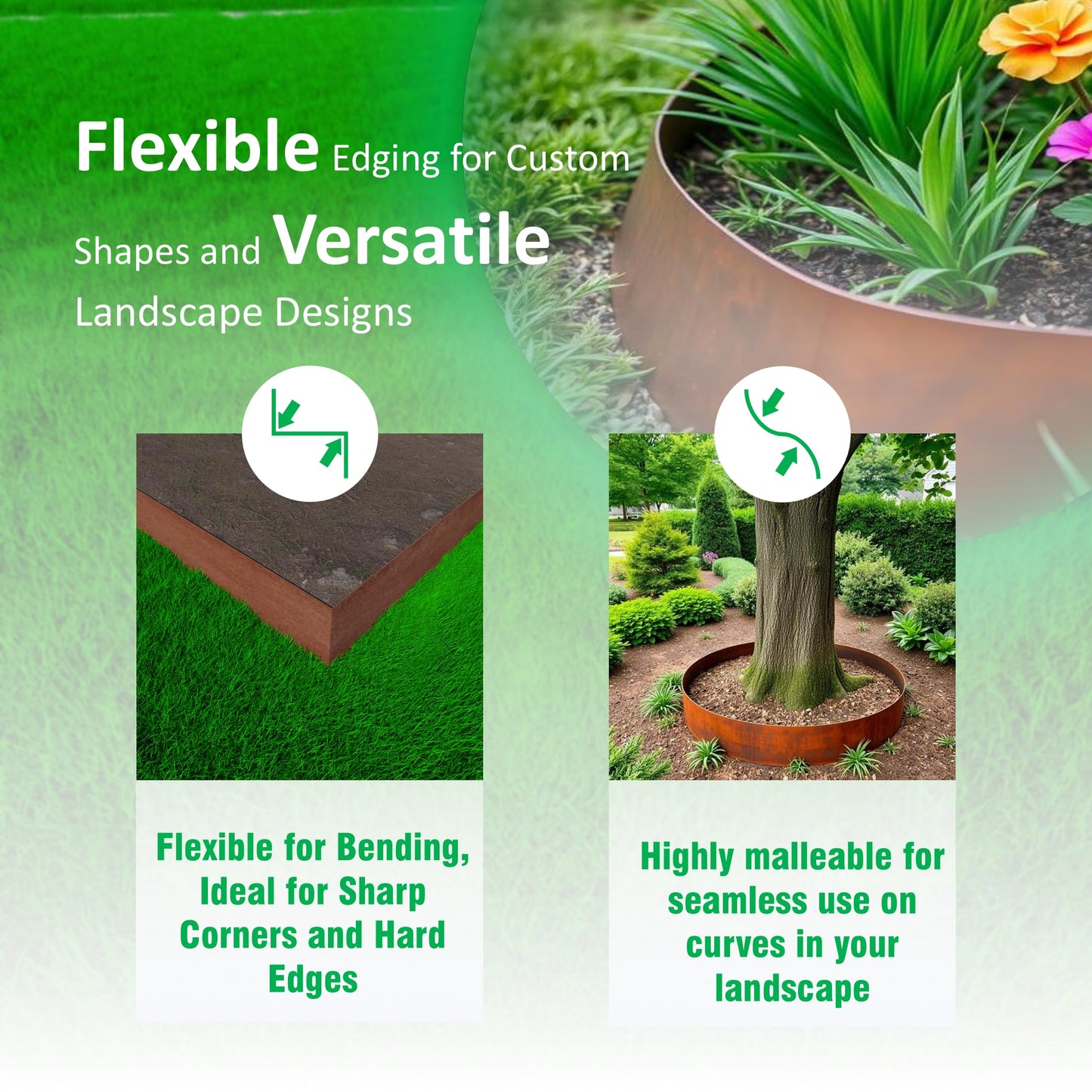 Flexible Edging for Custom Shapes and Versatile Landscape Designs

Flexible for Bending, Ideal for Sharp Corners and Hard Edges

Highly malleable for seamless use on curves in your landscape